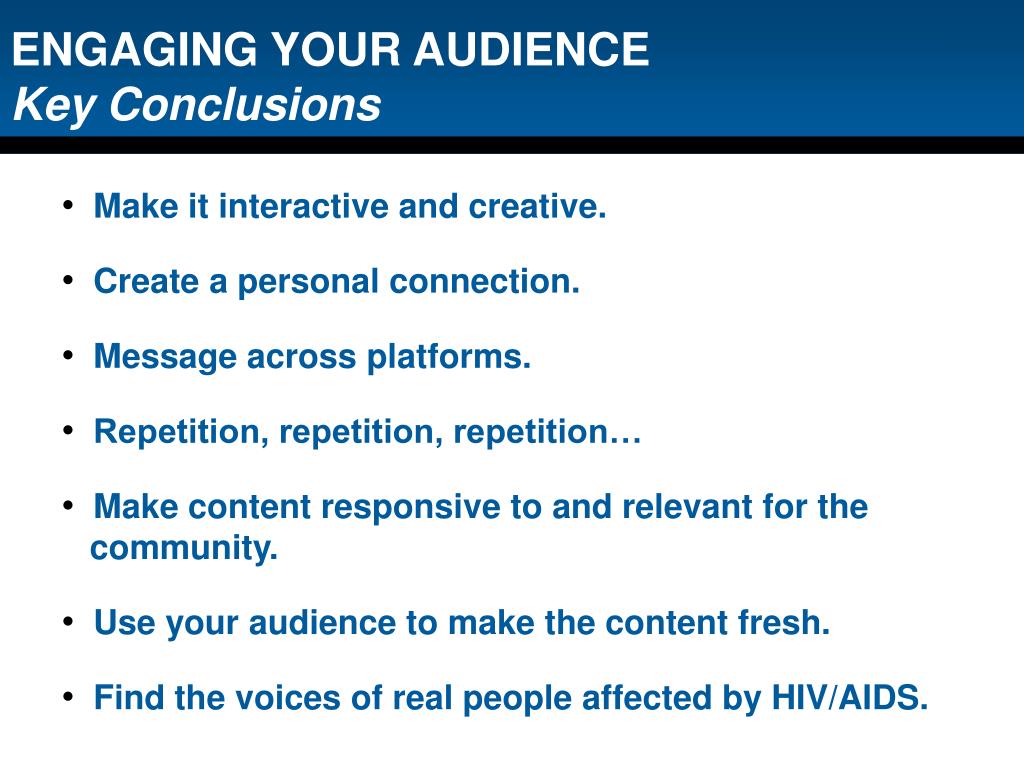 ENGAGING YOUR AUDIENCE
Key Conclusions

• Make it interactive and creative.

• Create a personal connection.

• Message across platforms.

• Repetition, repetition, repetition…

• Make content responsive to and relevant for the community.

• Use your audience to make the content fresh.

• Find the voices of real people affected by HIV/AIDS.